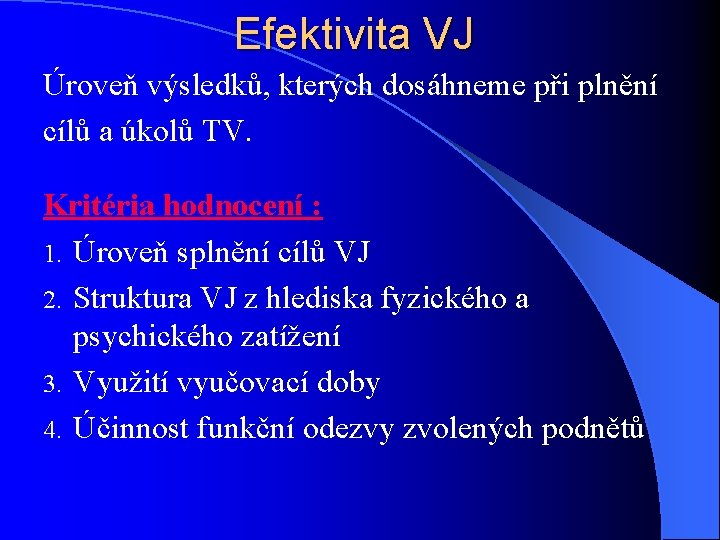 Efektivita VJ

Úroveň výsledků, kterých dosáhneme při plnění cílů a úkolů TV.

Kritéria hodnocení :

1. Úroveň splnění cílů VJ
2. Struktura VJ z hlediska fyzického a psychického zatížení
3. Využití vyučovací doby
4. Účinnost funkční odezvy zvolených podnětů